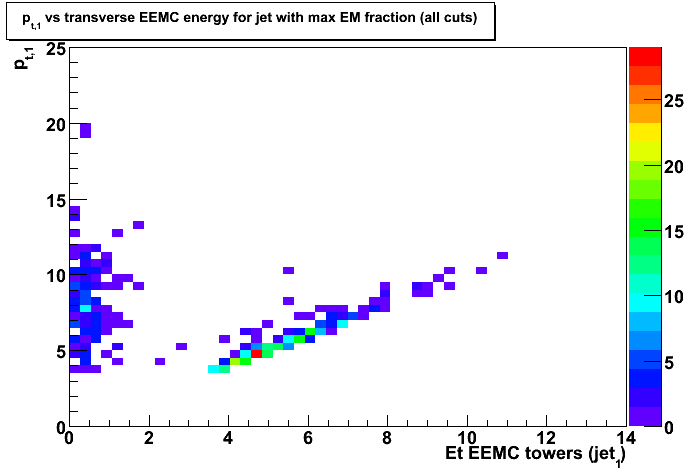 $p_{t,1}$ vs transverse EEMC energy for jet with max EM fraction (all cuts)

$p_{t,1}$

25
20
15
10
5
0

0
2
4
6
8
10
12
14

Et EEMC towers ($jet_1$)

25
20
15
10
5
0